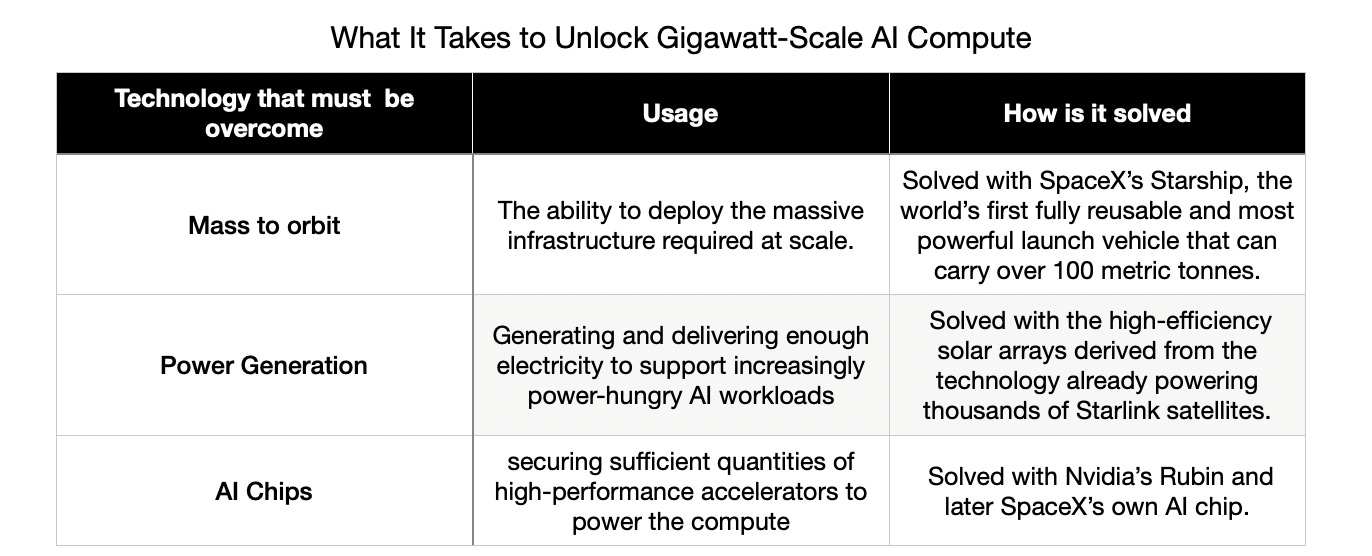 What It Takes to Unlock Gigawatt-Scale AI Compute

| Technology that must be overcome | Usage | How is it solved |
|---|---|---|
| Mass to orbit | The ability to deploy the massive infrastructure required at scale. | Solved with SpaceX's Starship, the world's first fully reusable and most powerful launch vehicle that can carry over 100 metric tonnes. |
| Power Generation | Generating and delivering enough electricity to support increasingly power-hungry AI workloads | Solved with the high-efficiency solar arrays derived from the technology already powering thousands of Starlink satellites. |
| AI Chips | securing sufficient quantities of high-performance accelerators to power the compute | Solved with Nvidia's Rubin and later SpaceX's own AI chip. |